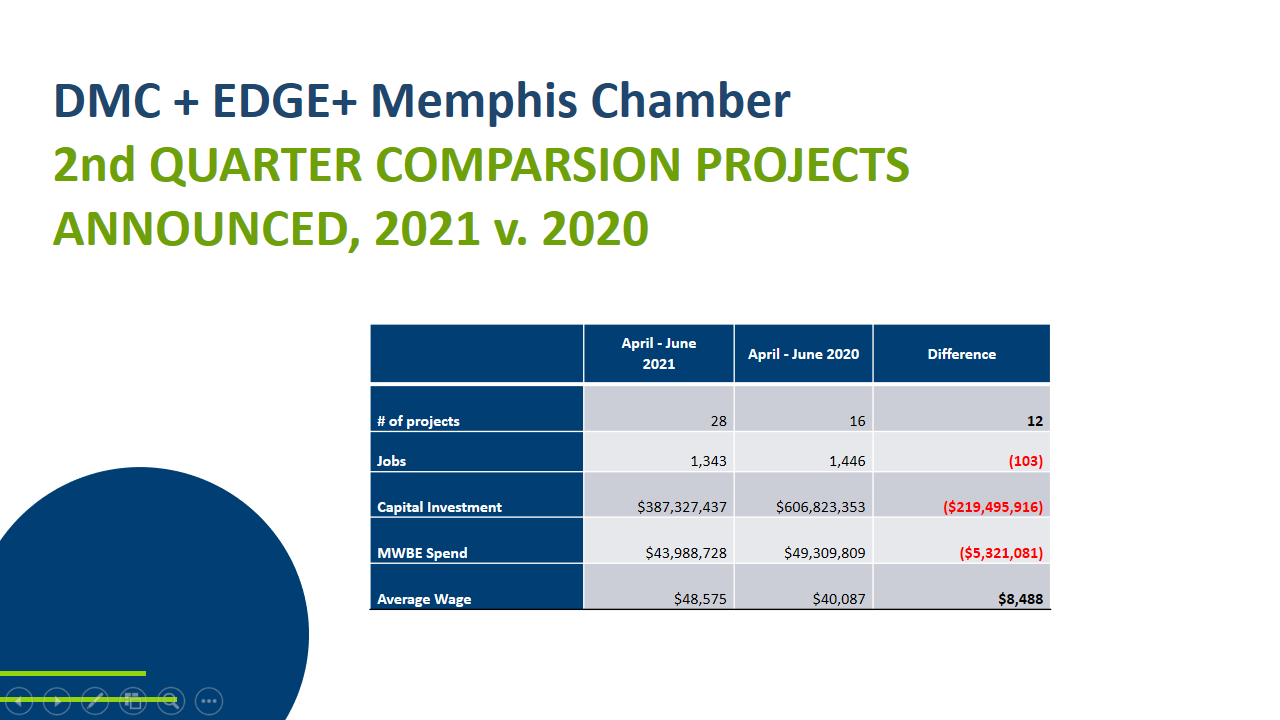 DMC + EDGE+ Memphis Chamber
2nd QUARTER COMPARSION PROJECTS ANNOUNCED, 2021 v. 2020

| | April - June 2021 | April - June 2020 | Difference |
|---|---|---|---|
| # of projects | 28 | 16 | 12 |
| Jobs | 1,343 | 1,446 | (103) |
| Capital Investment | \$387,327,437 | \$606,823,353 | (\$219,495,916) |
| MWBE Spend | \$43,988,728 | \$49,309,809 | (\$5,321,081) |
| Average Wage | \$48,575 | \$40,087 | \$8,488 |